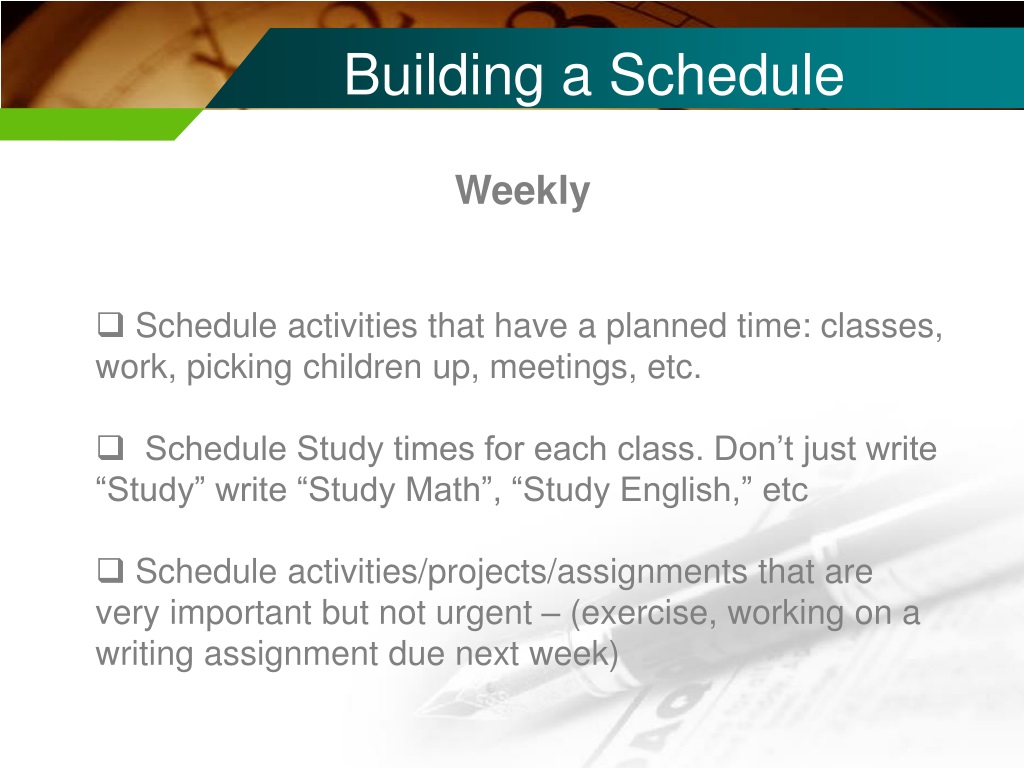 Building a Schedule

Weekly

❑ Schedule activities that have a planned time: classes, work, picking children up, meetings, etc.

❑ Schedule Study times for each class. Don’t just write “Study” write “Study Math”, “Study English,” etc

❑ Schedule activities/projects/assignments that are very important but not urgent – (exercise, working on a writing assignment due next week)